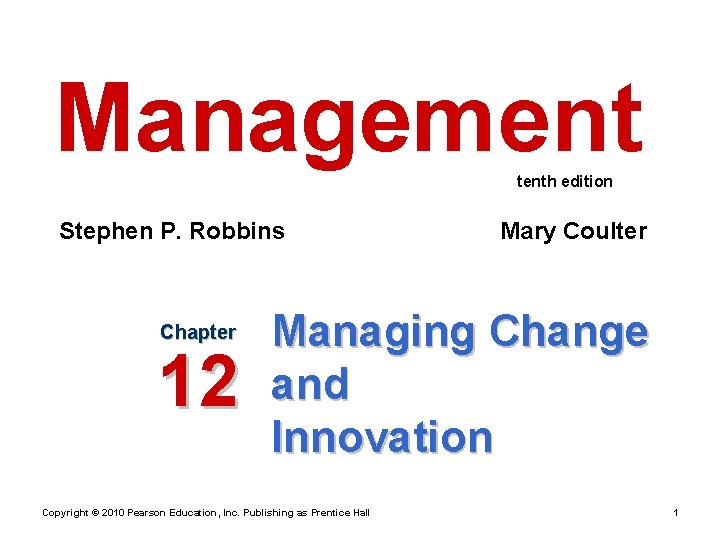 Management

tenth edition

Stephen P. Robbins

Mary Coulter

Chapter 12

Managing Change and Innovation

Copyright © 2010 Pearson Education, Inc. Publishing as Prentice Hall

1